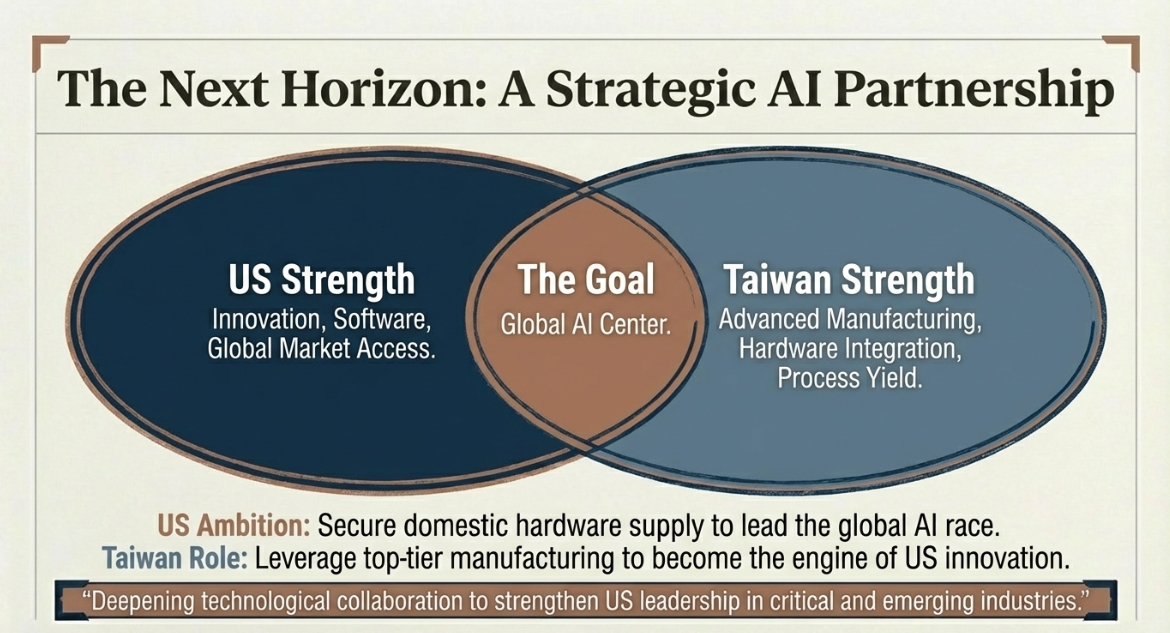 The Next Horizon: A Strategic AI Partnership

US Strength
Innovation, Software, Global Market Access.

The Goal
Global AI Center.

Taiwan Strength
Advanced Manufacturing, Hardware Integration, Process Yield.

US Ambition: Secure domestic hardware supply to lead the global AI race.
Taiwan Role: Leverage top-tier manufacturing to become the engine of US innovation.

"Deepening technological collaboration to strengthen US leadership in critical and emerging industries."